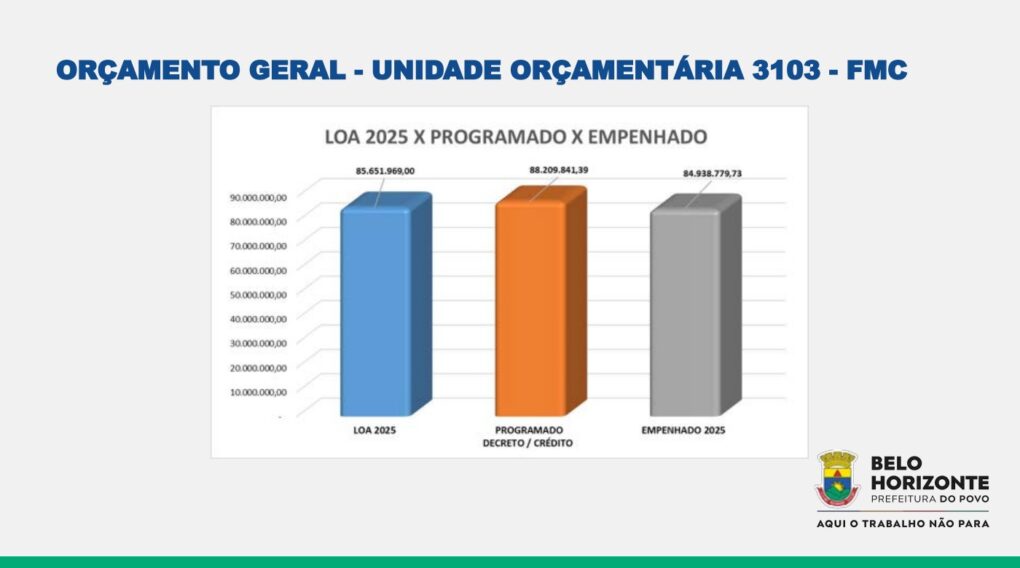 ORÇAMENTO GERAL - UNIDADE ORÇAMENTÁRIA 3103 - FMC

LOA 2025 X PROGRAMADO X EMPENHADO

85.651.969,00
88.209.841,39
84.938.779,73

90.000.000,00
80.000.000,00
70.000.000,00
60.000.000,00
50.000.000,00
40.000.000,00
30.000.000,00
20.000.000,00
10.000.000,00
-

LOA 2025
PROGRAMADO DECRETO / CRÉDITO
EMPENHADO 2025

BELO HORIZONTE
PREFEITURA DO POVO
AQUI O TRABALHO NÃO PARA